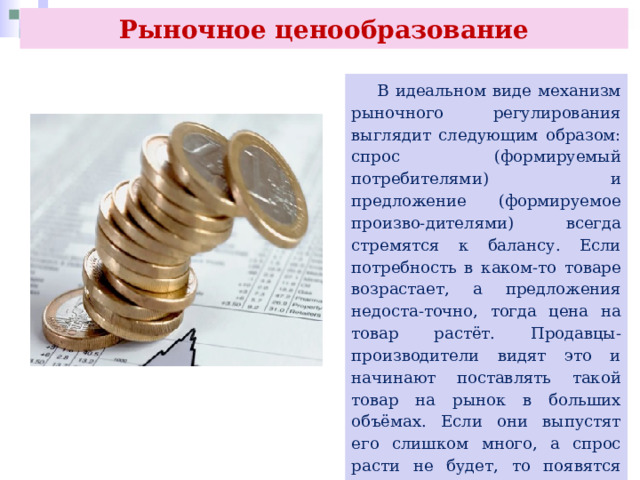 Рыночное ценообразование

В идеальном виде механизм рыночного регулирования выглядит следующим образом: спрос (формируемый потребителями) и предложение (формируемое произво-дителями) всегда стремятся к балансу. Если потребность в каком-то товаре возрастает, а предложения недоста-точно, тогда цена на товар растёт. Продавцы-производители видят это и начинают поставлять такой товар на рынок в больших объёмах. Если они выпустят его слишком много, а спрос расти не будет, то появятся